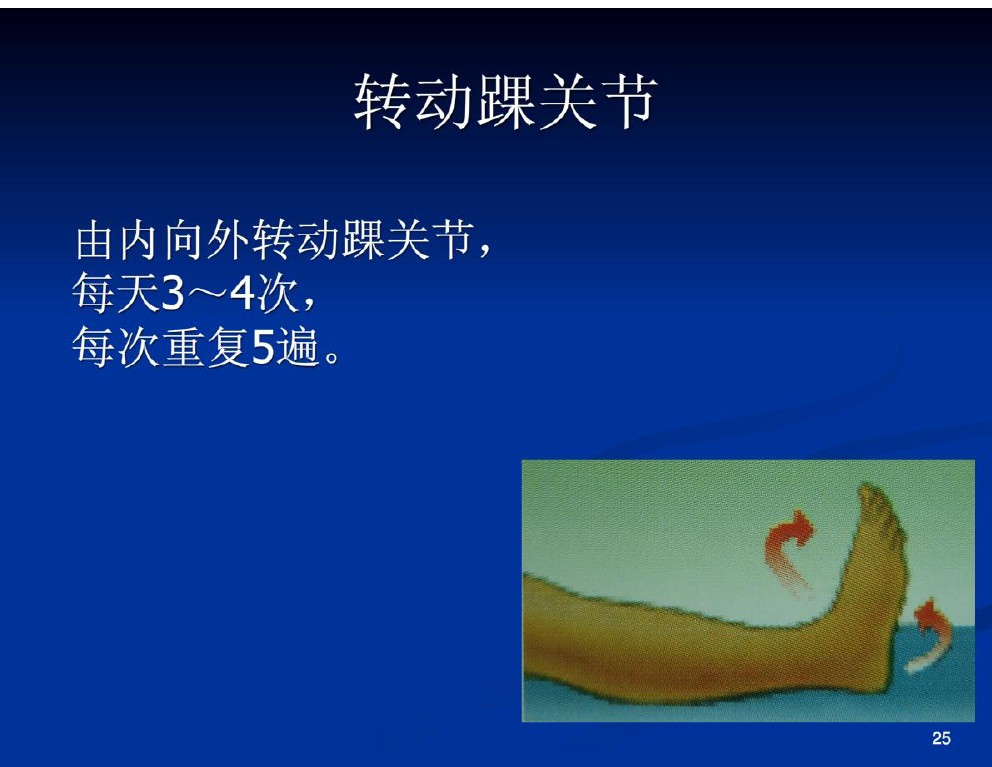 转动踝关节

由内向外转动踝关节，
每天3～4次，
每次重复5遍。

25